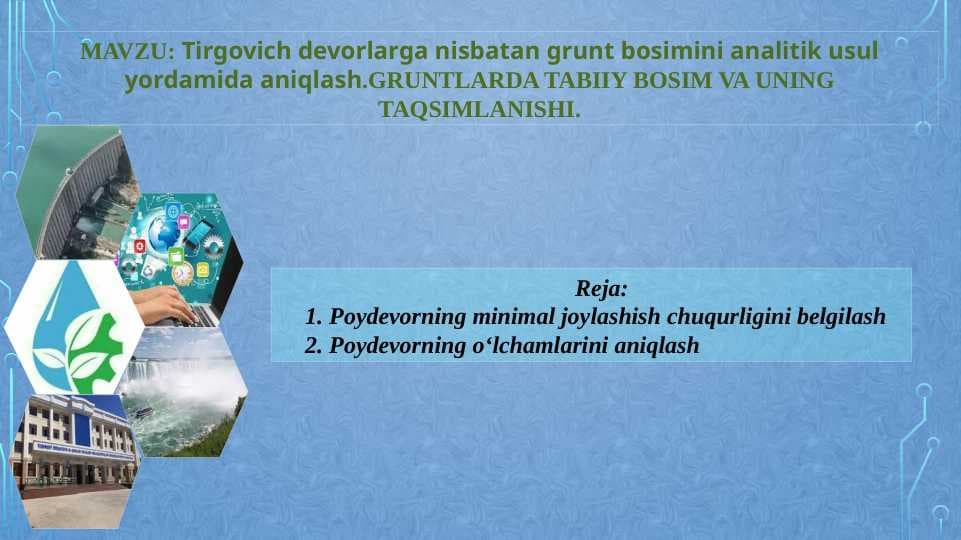 MAVZU: Tirgovich devorlarga nisbatan grunt bosimini analitik usul yordamida aniqlash.GRUNTLARDA TABIIY BOSIM VA UNING TAQSIMLANISHI.

Reja:
1. Poydevorning minimal joylashish chuqurligini belgilash
2. Poydevorning o‘lchamlarini aniqlash